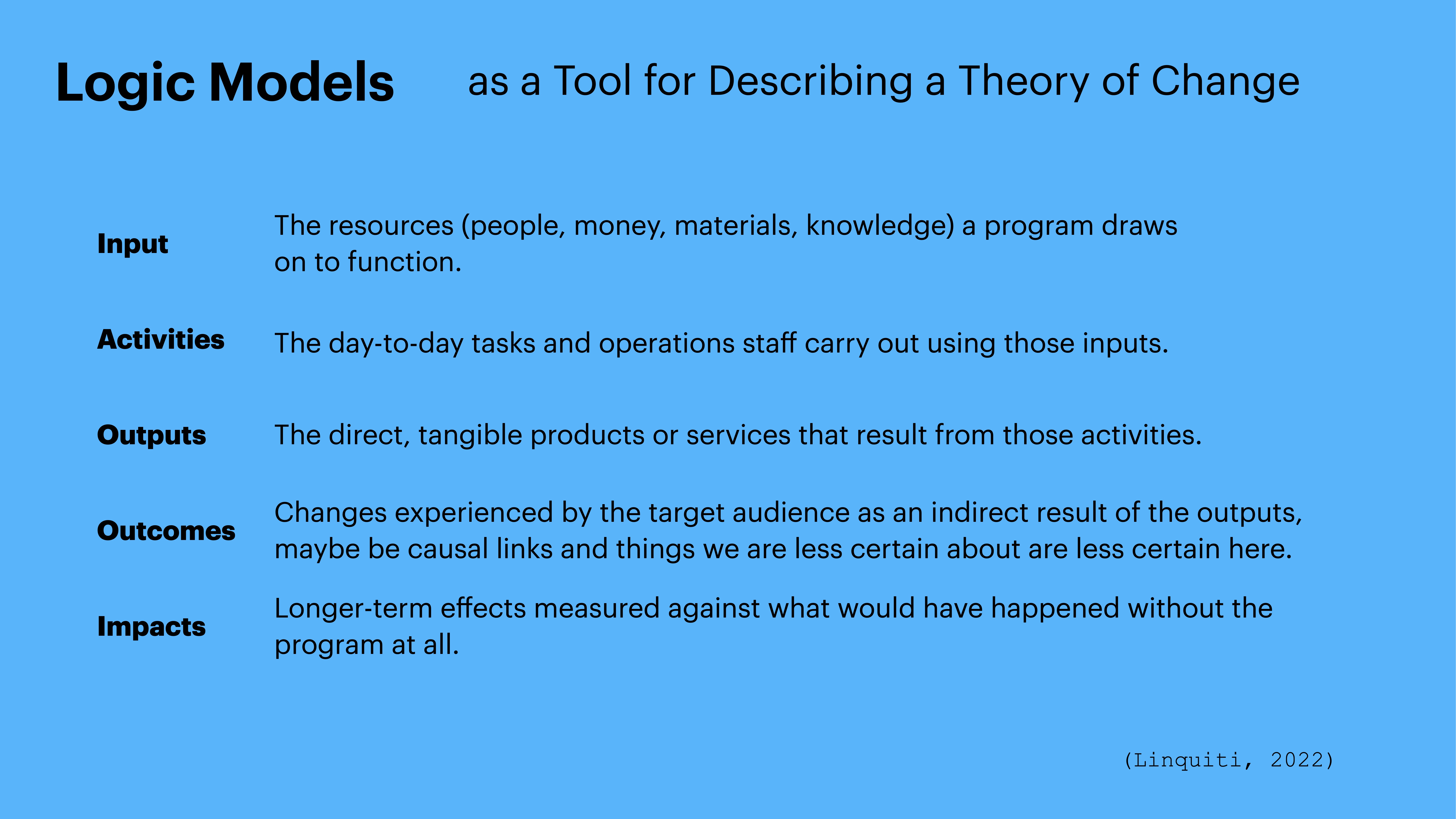 Logic Models as a Tool for Describing a Theory of Change

Input
The resources (people, money, materials, knowledge) a program draws on to function.

Activities
The day-to-day tasks and operations staff carry out using those inputs.

Outputs
The direct, tangible products or services that result from those activities.

Outcomes
Changes experienced by the target audience as an indirect result of the outputs, maybe be causal links and things we are less certain about are less certain here.

Impacts
Longer-term effects measured against what would have happened without the program at all.

(Linquiti, 2022)